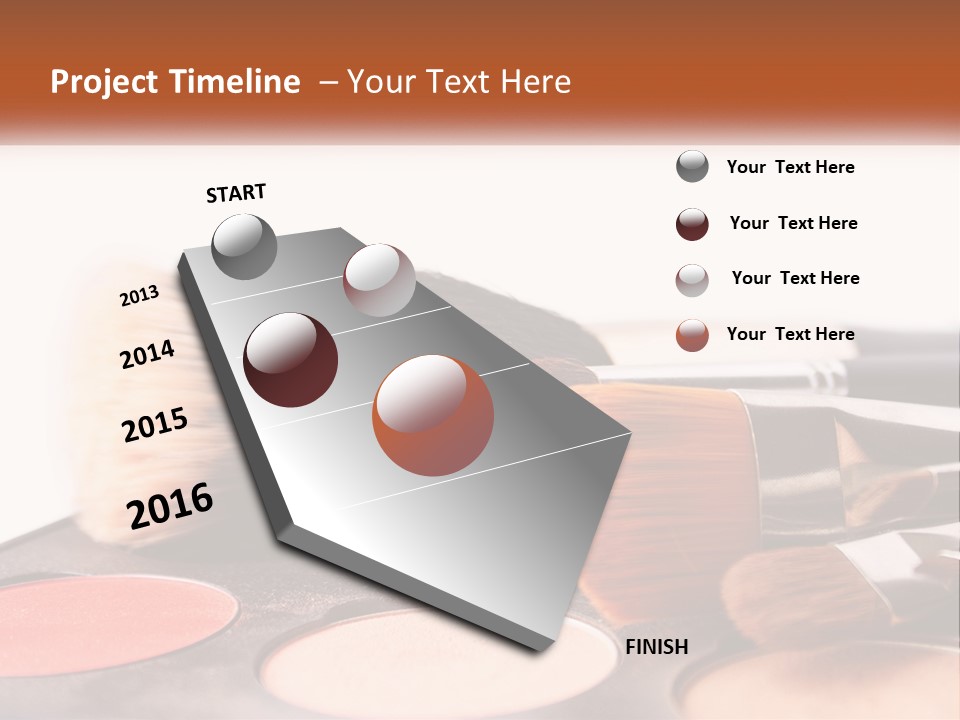 Project Timeline – Your Text Here

START

2013

2014

2015

2016

FINISH

Your Text Here

Your Text Here

Your Text Here

Your Text Here